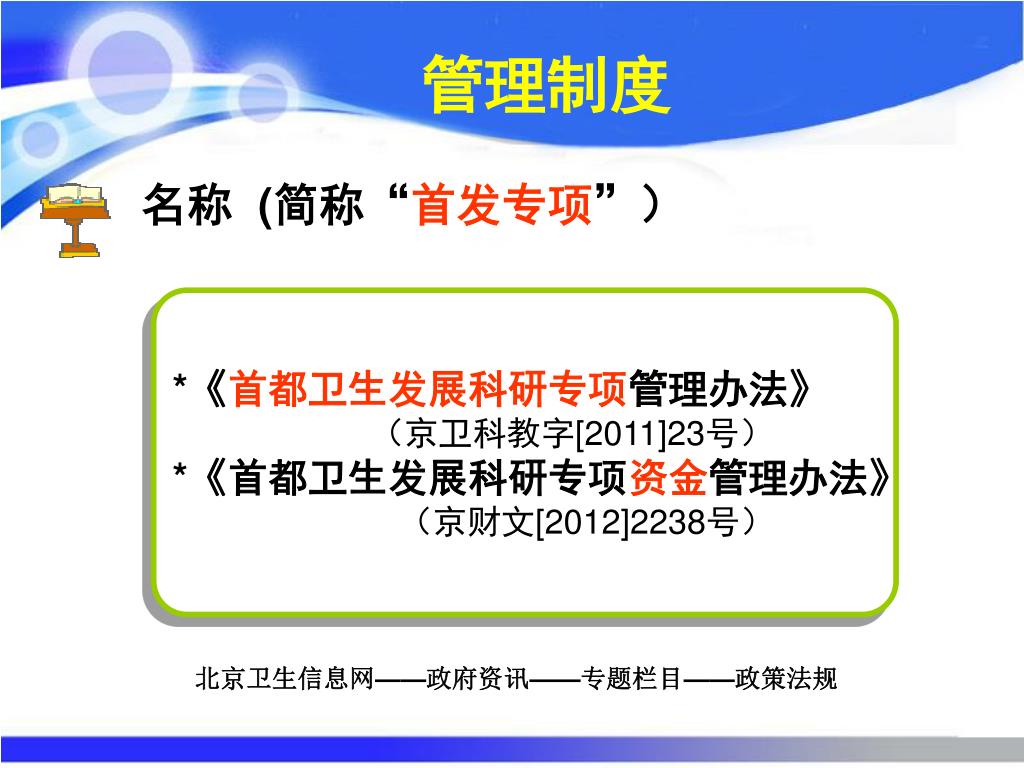 管理制度

名称（简称“首发专项”）

*《首都卫生发展科研专项管理办法》
（京卫科教字[2011]23号）
*《首都卫生发展科研专项资金管理办法》
（京财文[2012]2238号）

北京卫生信息网——政府资讯——专题栏目——政策法规